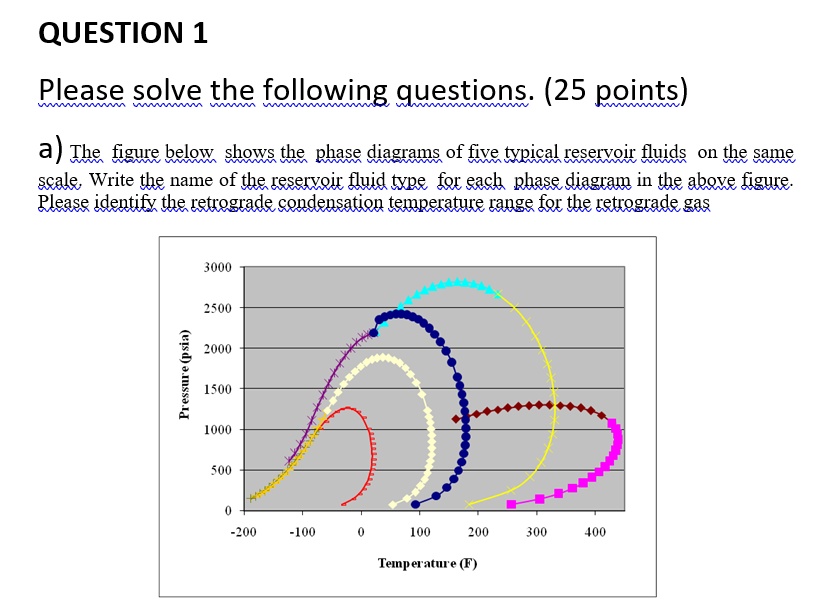 QUESTION 1

Please solve the following questions. (25 points)

a) The figure below shows the phase diagrams of five typical reservoir fluids on the same scale. Write the name of the reservoir fluid type for each phase diagram in the above figure. Please identify the retrograde condensation temperature range for the retrograde gas

3000
2500
2000
1500
1000
500
0
Pressure (psia)
-200 -100 0 100 200 300 400
Temperature (F)